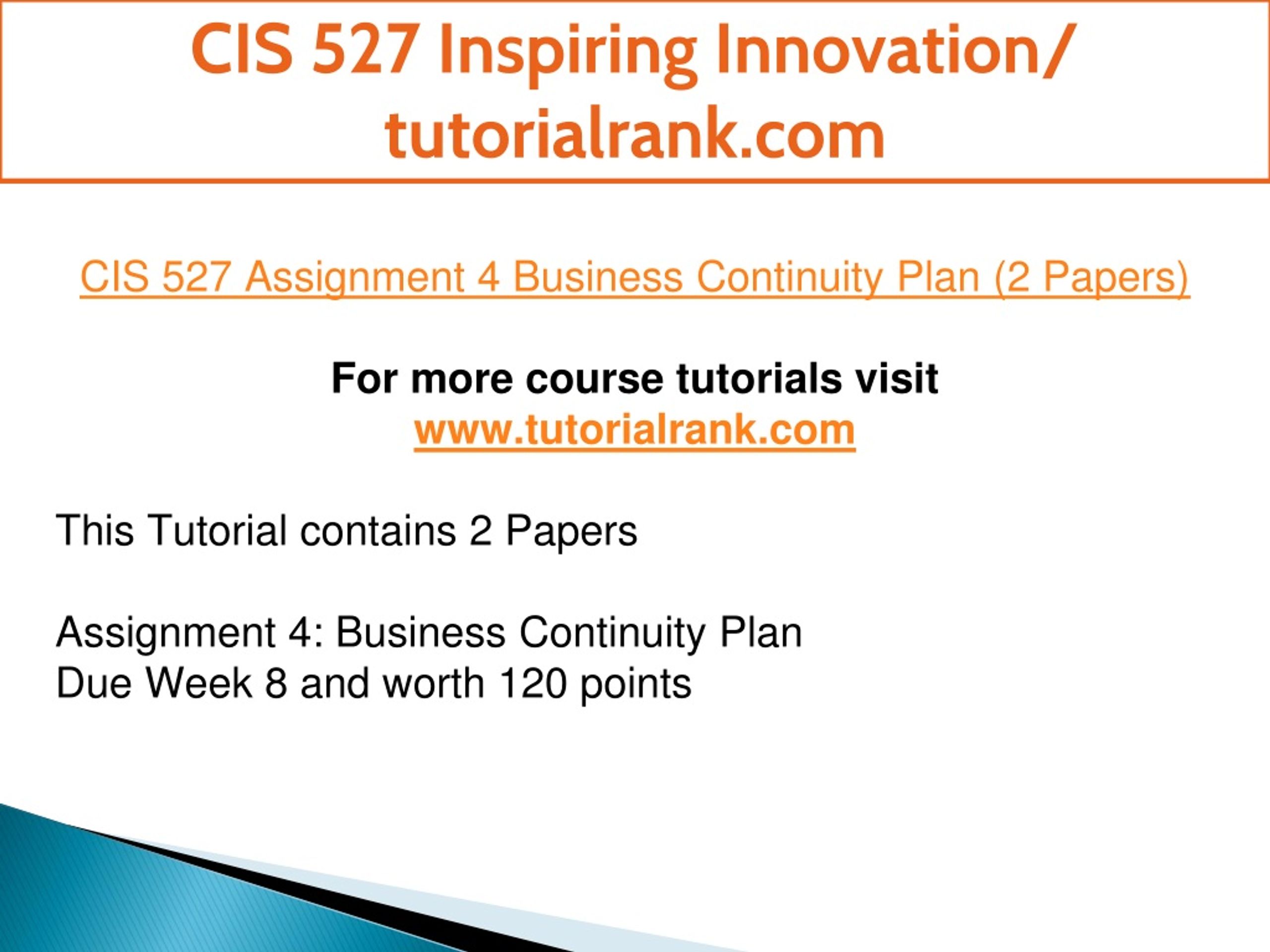 CIS 527 Inspiring Innovation/ tutorialrank.com

CIS 527 Assignment 4 Business Continuity Plan (2 Papers)

For more course tutorials visit
www.tutorialrank.com

This Tutorial contains 2 Papers

Assignment 4: Business Continuity Plan
Due Week 8 and worth 120 points